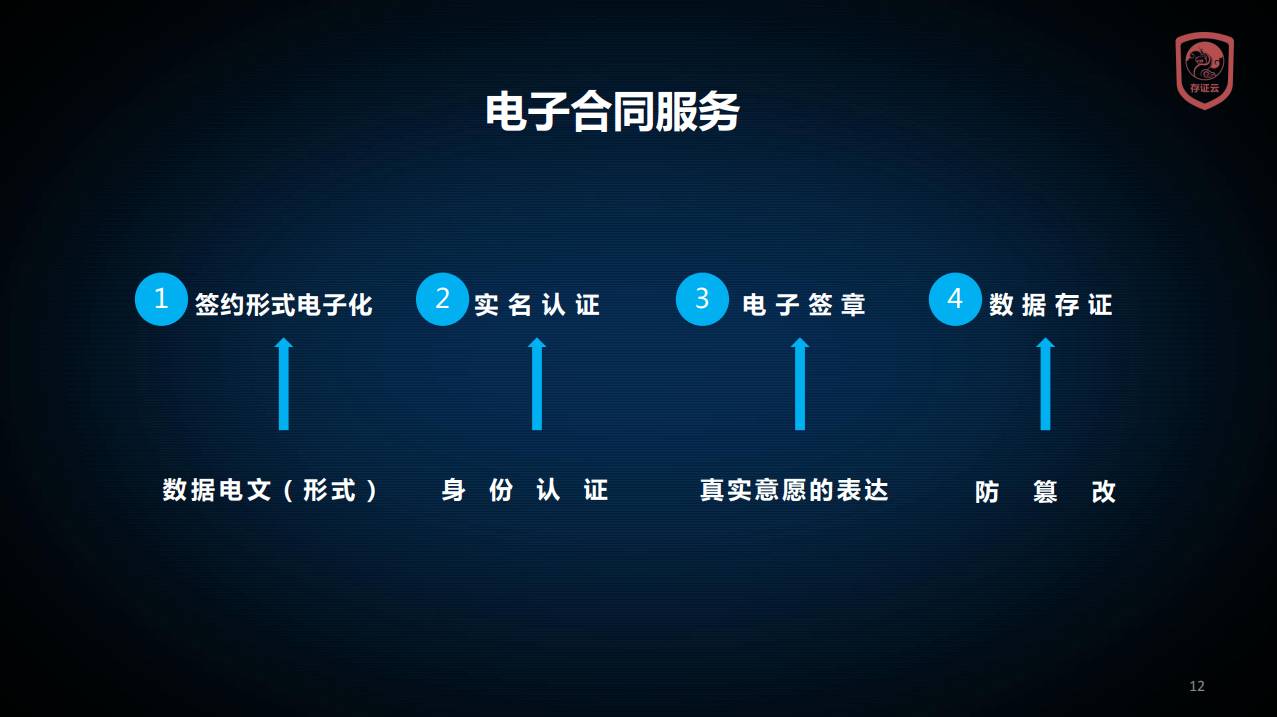 存证云

电子合同服务

1 签约形式电子化

2 实名认证

3 电子签章

4 数据存证

数据电文（形式）

身份认证

真实意愿的表达

防篡改

12